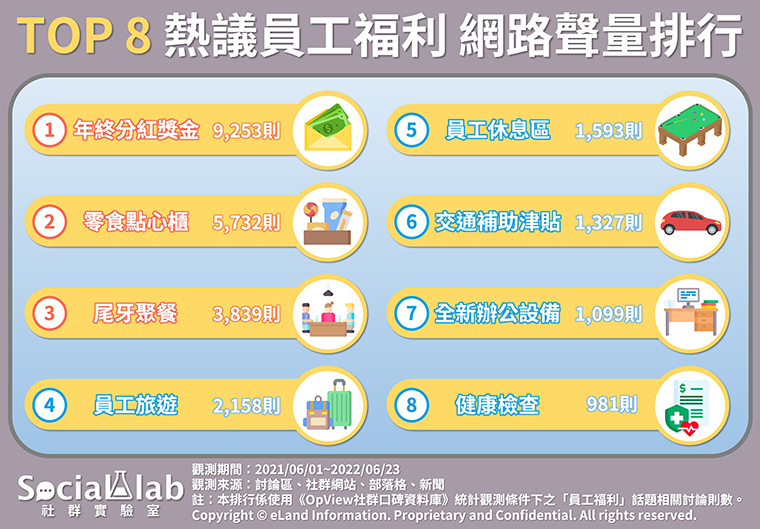 TOP 8 熱議員工福利 網路聲量排行

1 年終分紅獎金 9,253則

2 零食點心櫃 5,732則

3 尾牙聚餐 3,839則

4 員工旅遊 2,158則

5 員工休息區 1,593則

6 交通補助津貼 1,327則

7 全新辦公設備 1,099則

8 健康檢查 981則

Social lab
社群實驗室

觀測期間：2021/06/01~2022/06/23
觀測來源：討論區、社群網站、部落格、新聞
註：本排行係使用《OpView社群口碑資料庫》統計觀測條件下之「員工福利」話題相關討論則數。
Copyright © eLand Information. Proprietary and Confidential. All rights reserved.